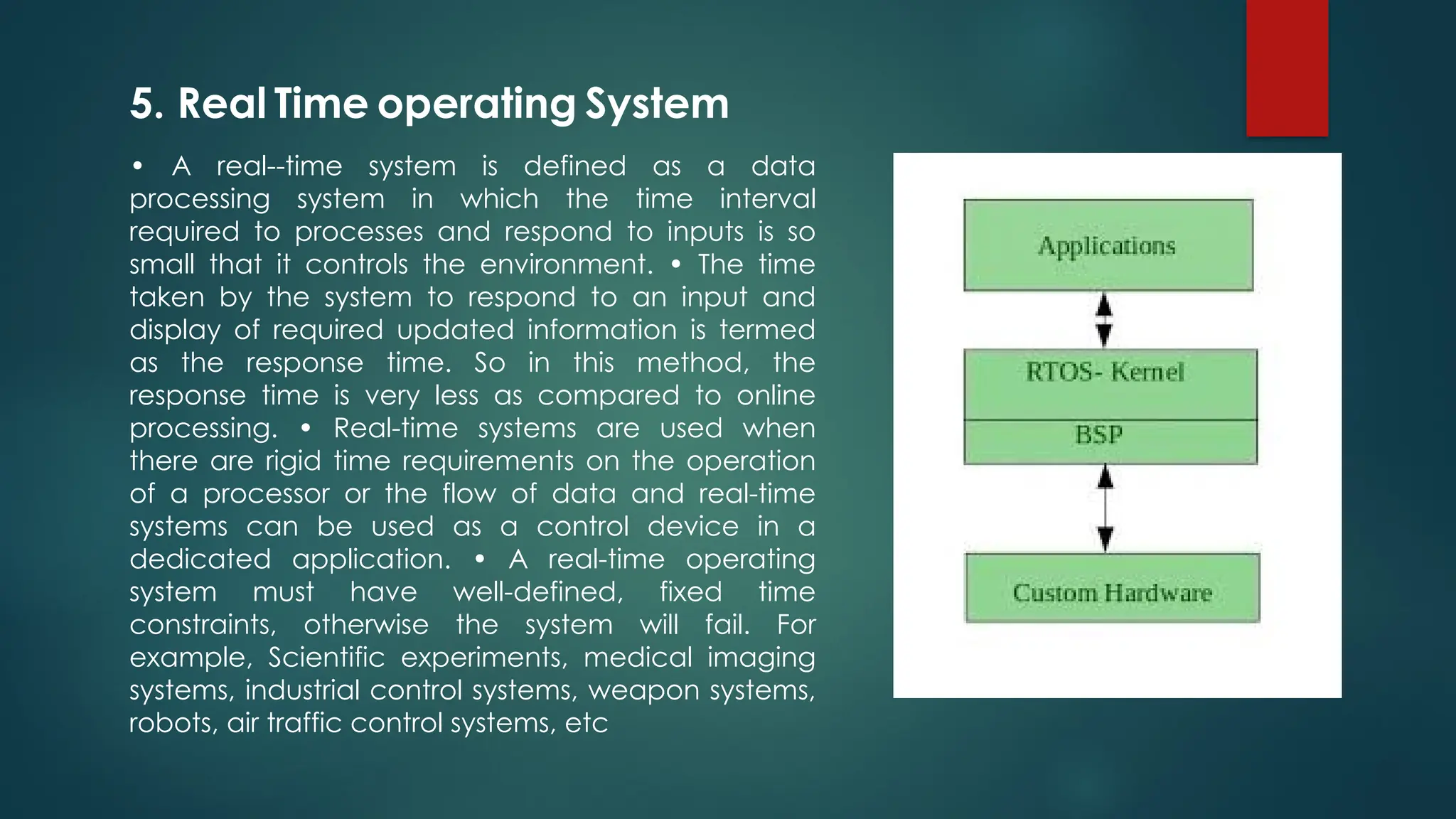 5. Real Time operating System

• A real--time system is defined as a data processing system in which the time interval required to processes and respond to inputs is so small that it controls the environment. • The time taken by the system to respond to an input and display of required updated information is termed as the response time. So in this method, the response time is very less as compared to online processing. • Real-time systems are used when there are rigid time requirements on the operation of a processor or the flow of data and real-time systems can be used as a control device in a dedicated application. • A real-time operating system must have well-defined, fixed time constraints, otherwise the system will fail. For example, Scientific experiments, medical imaging systems, industrial control systems, weapon systems, robots, air traffic control systems, etc

Applications

RTOS- Kernel

BSP

Custom Hardware